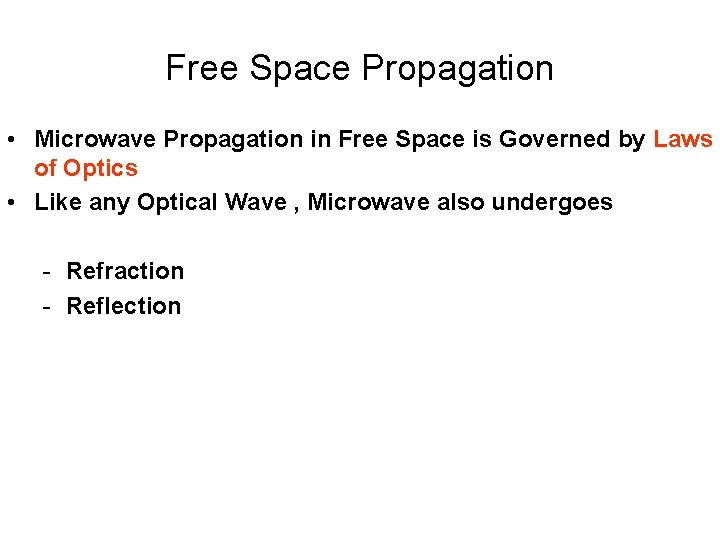 Free Space Propagation

• Microwave Propagation in Free Space is Governed by Laws of Optics
• Like any Optical Wave , Microwave also undergoes

- Refraction
- Reflection